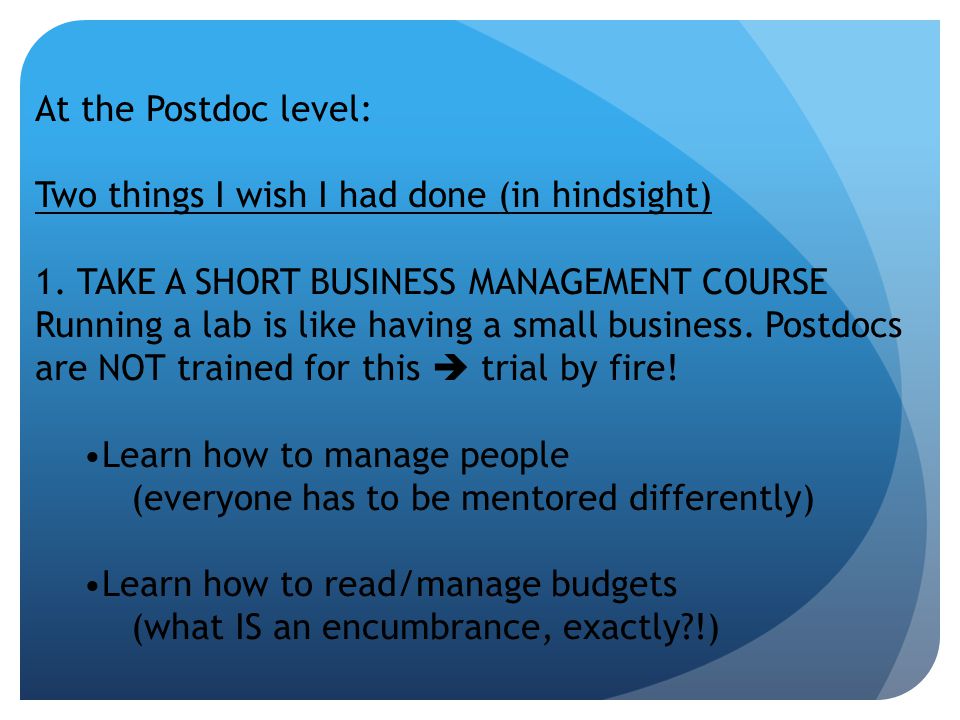 At the Postdoc level:

Two things I wish I had done (in hindsight)

1. TAKE A SHORT BUSINESS MANAGEMENT COURSE
Running a lab is like having a small business. Postdocs are NOT trained for this ➔ trial by fire!

•Learn how to manage people
(everyone has to be mentored differently)

•Learn how to read/manage budgets
(what IS an encumbrance, exactly?!)